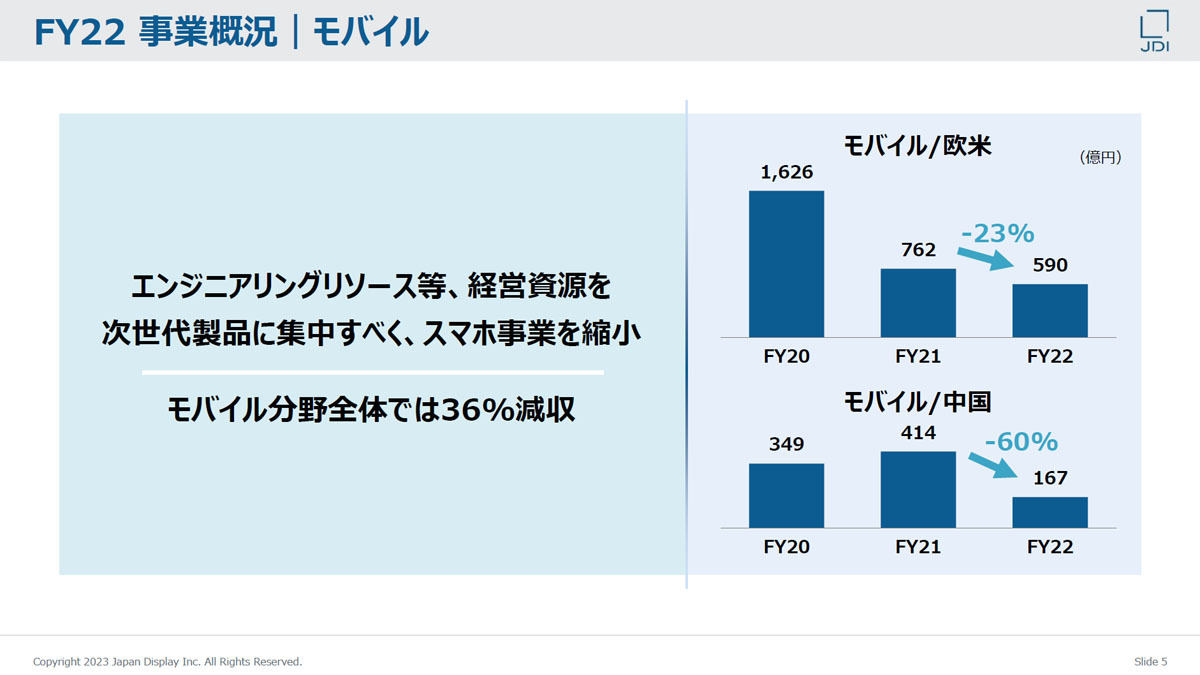 FY22 事業概況｜モバイル

JDI

エンジニアリングリソース等、経営資源を次世代製品に集中すべく、スマホ事業を縮小

モバイル分野全体では36%減収

モバイル/欧米

(億円)

1,626

762

-23%

590

FY20

FY21

FY22

モバイル/中国

349

414

-60%

167

FY20

FY21

FY22

Copyright 2023 Japan Display Inc. All Rights Reserved.

Slide 5